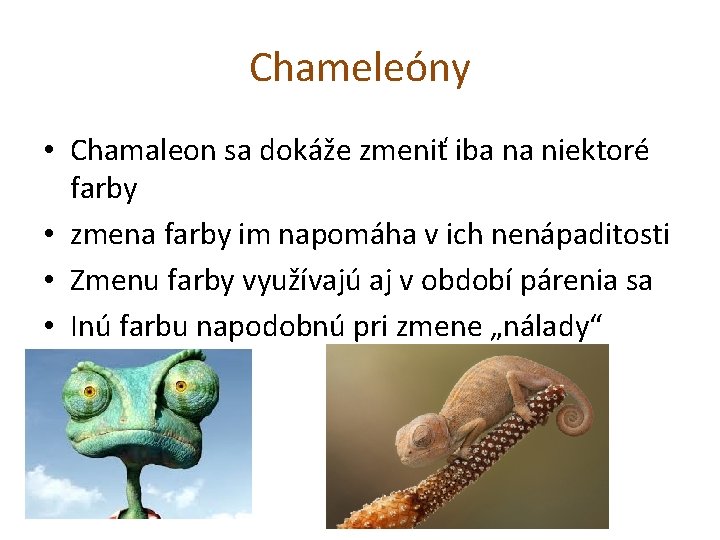 Chameleóny

• Chamaleon sa dokáže zmeniť iba na niektoré farby
• zmena farby im napomáha v ich nenápaditosti
• Zmenu farby využívajú aj v období párenia sa
• Inú farbu napodobnú pri zmene „nálady“